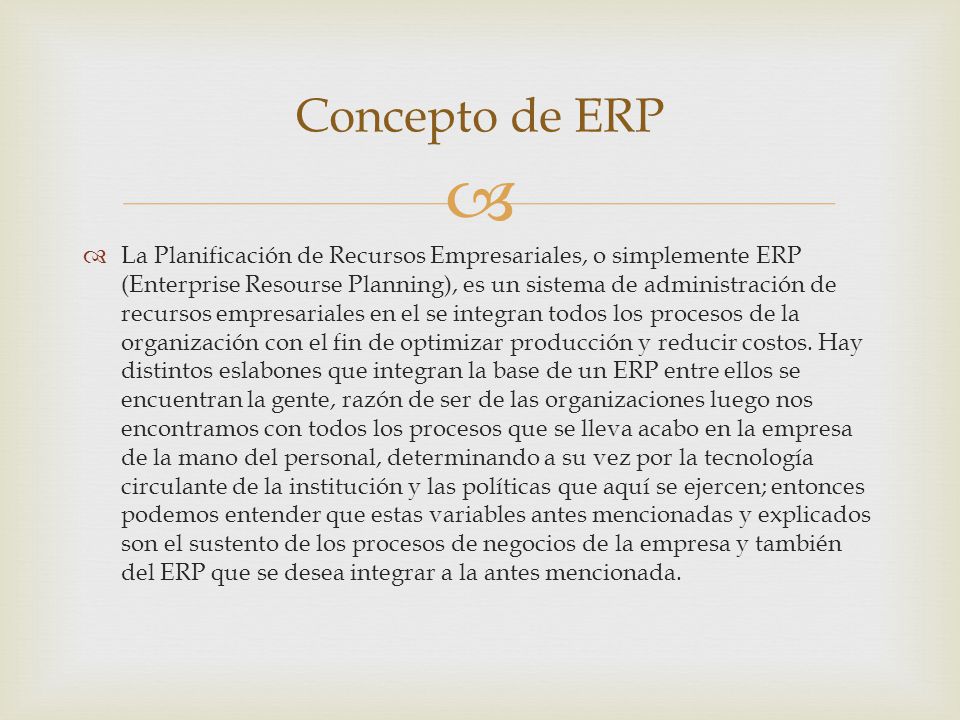 Concepto de ERP

La Planificación de Recursos Empresariales, o simplemente ERP (Enterprise Resourse Planning), es un sistema de administración de recursos empresariales en el se integran todos los procesos de la organización con el fin de optimizar producción y reducir costos. Hay distintos eslabones que integran la base de un ERP entre ellos se encuentran la gente, razón de ser de las organizaciones luego nos encontramos con todos los procesos que se lleva acabo en la empresa de la mano del personal, determinando a su vez por la tecnología circulante de la institución y las políticas que aquí se ejercen; entonces podemos entender que estas variables antes mencionadas y explicados son el sustento de los procesos de negocios de la empresa y también del ERP que se desea integrar a la antes mencionada.